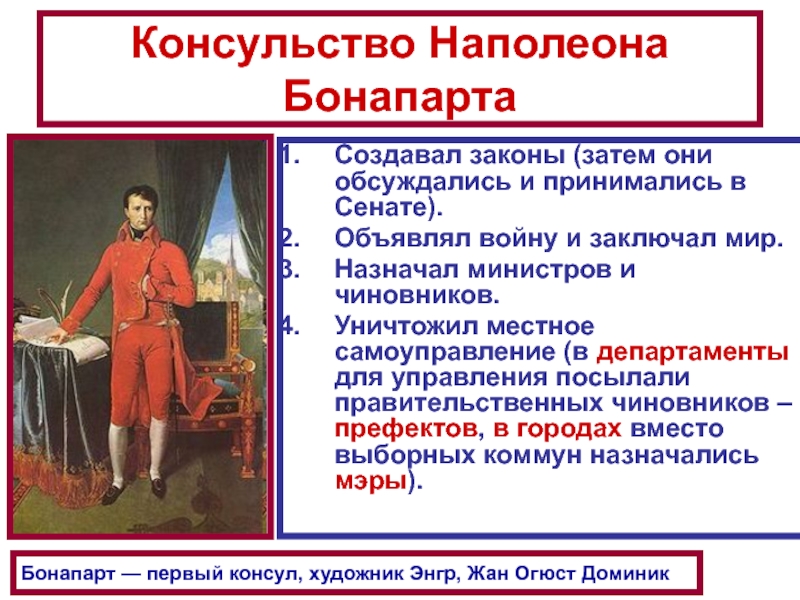 Консульство Наполеона Бонапарта

1. Создавал законы (затем они обсуждались и принимались в Сенате).
2. Объявлял войну и заключал мир.
3. Назначал министров и чиновников.
4. Уничтожил местное самоуправление (в департаменты для управления посылали правительственных чиновников – префектов, в городах вместо выборных коммун назначались мэры).

Бонапарт — первый консул, художник Энгр, Жан Огюст Доминик